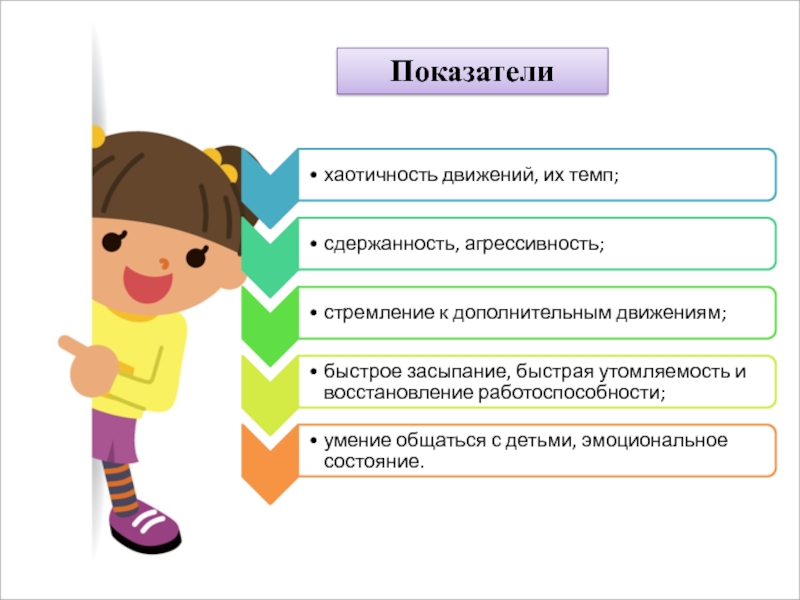 Показатели

• хаотичность движений, их темп;

• сдержанность, агрессивность;

• стремление к дополнительным движениям;

• быстрое засыпание, быстрая утомляемость и восстановление работоспособности;

• умение общаться с детьми, эмоциональное состояние.